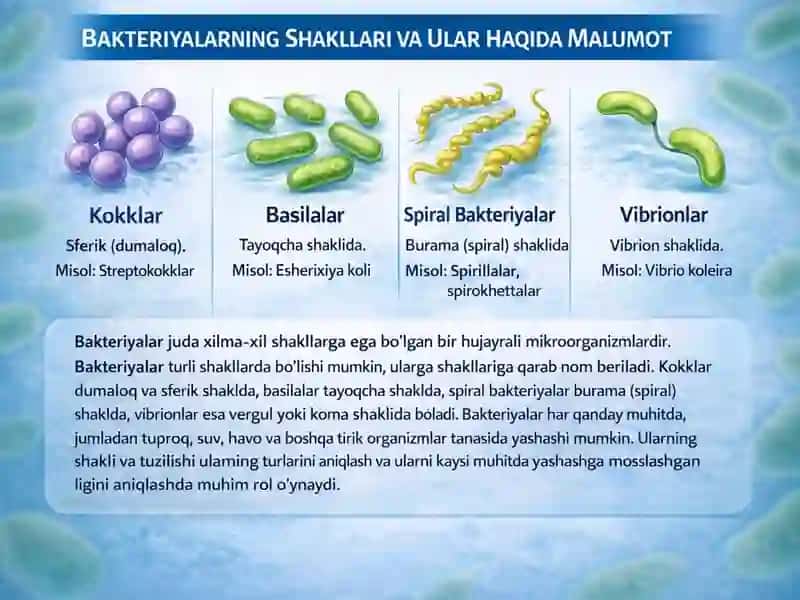 BAKTERIYALARNING SHAKLLARI VA ULAR HAQIDA MALUMOT

Kokklar
Sferik (dumaloq).
Misol: Streptokokklar

Basilalar
Tayoqcha shaklida.
Misol: Esherixiya koli

Spiral Bakteriyalar
Burama (spiral) shaklida
Misol: Spirillalar, spirokhettalar

Vibrionlar
Vibrion shaklida.
Misol: Vibrio koleira

Bakteriyalar juda xilma-xil shakllarga ega bo'lgan bir hujayrali mikroorganizmlardir. Bakteriyalar turli shakllarda bo'lishi mumkin, ularga shakllariga qarab nom beriladi. Kokklar dumaloq va sferik shaklda, basilalar tayoqcha shaklda, spiral bakteriyalar burama (spiral) shaklda, vibrionlar esa vergul yoki koma shaklida boladi. Bakteriyalar har qanday muhitda, jumladan tuproq, suv, havo va boshqa tirik organizmlar tanasida yashashi mumkin. Ularning shakli va tuzilishi ulaming turlarini aniqlash va ularni kaysi muhitda yashashga mosslashgan ligini aniqlashda muhim rol o'ynaydi.